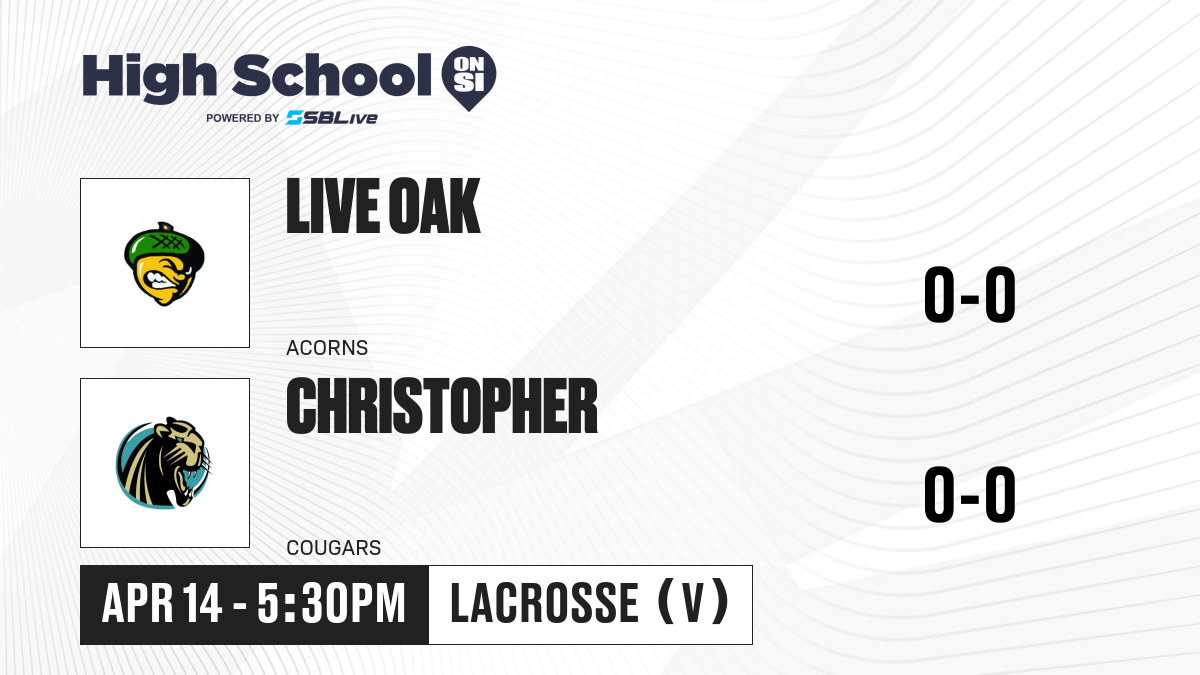 High School ON SI
POWERED BY SBLive

LIVE OAK
ACORNS
0-0

CHRISTOPHER
COUGARS
0-0

APR 14 - 5:30PM
LACROSSE (V)